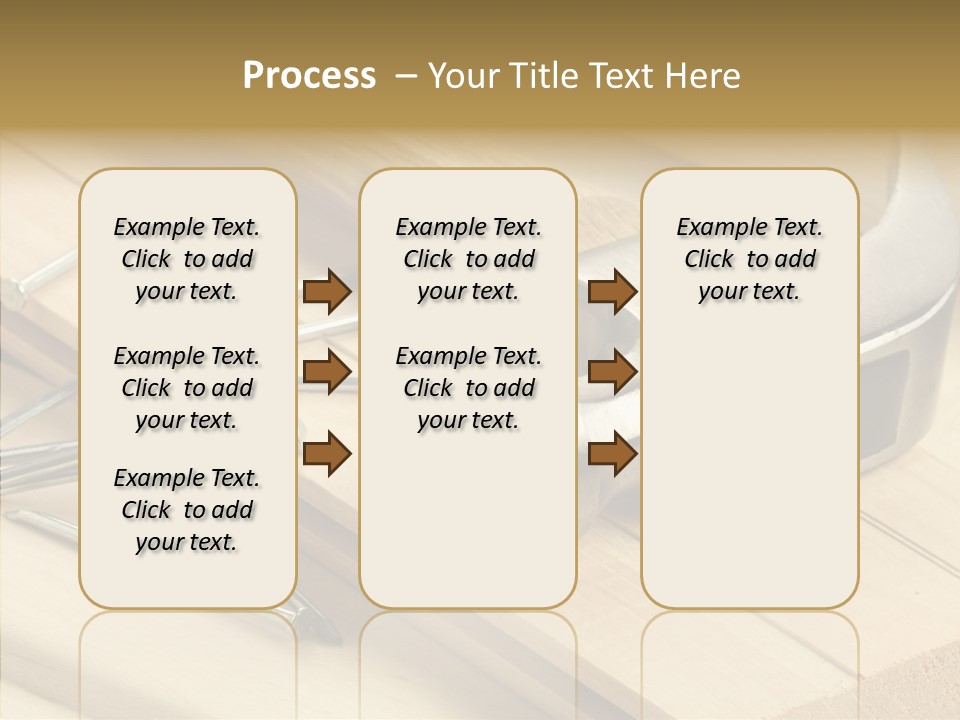 Process – Your Title Text Here

Example Text. Click to add your text.

Example Text. Click to add your text.

Example Text. Click to add your text.

Example Text. Click to add your text.

Example Text. Click to add your text.

Example Text. Click to add your text.